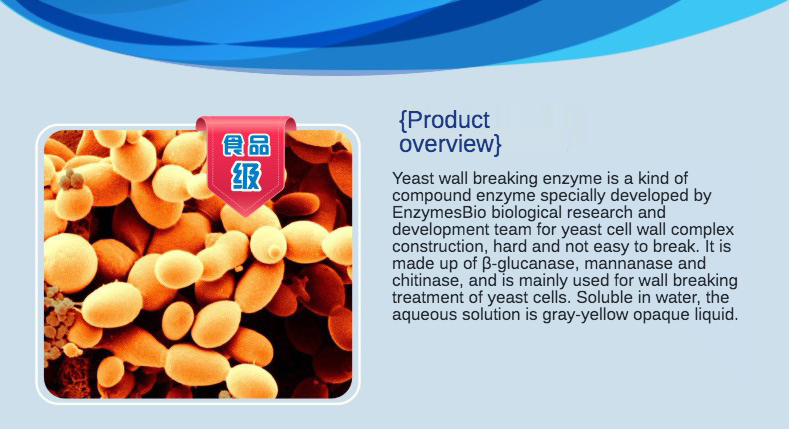 食品级

{Product overview}

Yeast wall breaking enzyme is a kind of compound enzyme specially developed by EnzymesBio biological research and development team for yeast cell wall complex construction, hard and not easy to break. It is made up of β-glucanase, mannanase and chitinase, and is mainly used for wall breaking treatment of yeast cells. Soluble in water, the aqueous solution is gray-yellow opaque liquid.